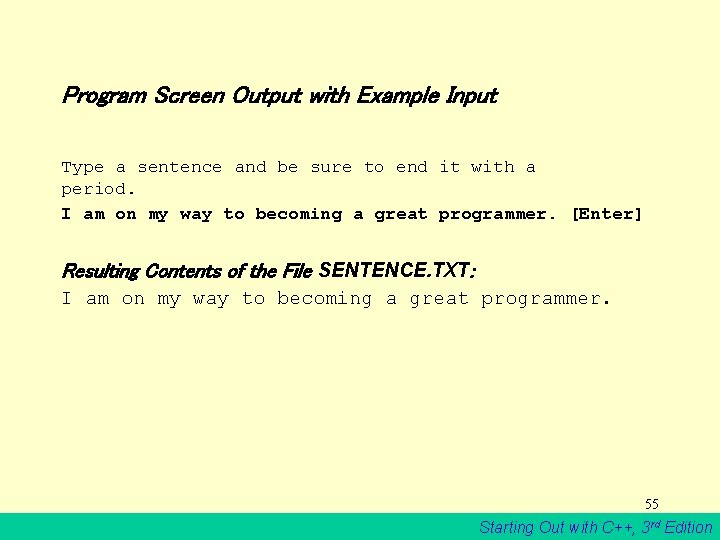 Program Screen Output with Example Input

Type a sentence and be sure to end it with a
period.
I am on my way to becoming a great programmer. [Enter]

Resulting Contents of the File SENTENCE.TXT:
I am on my way to becoming a great programmer.

55

Starting Out with C++, 3rd Edition